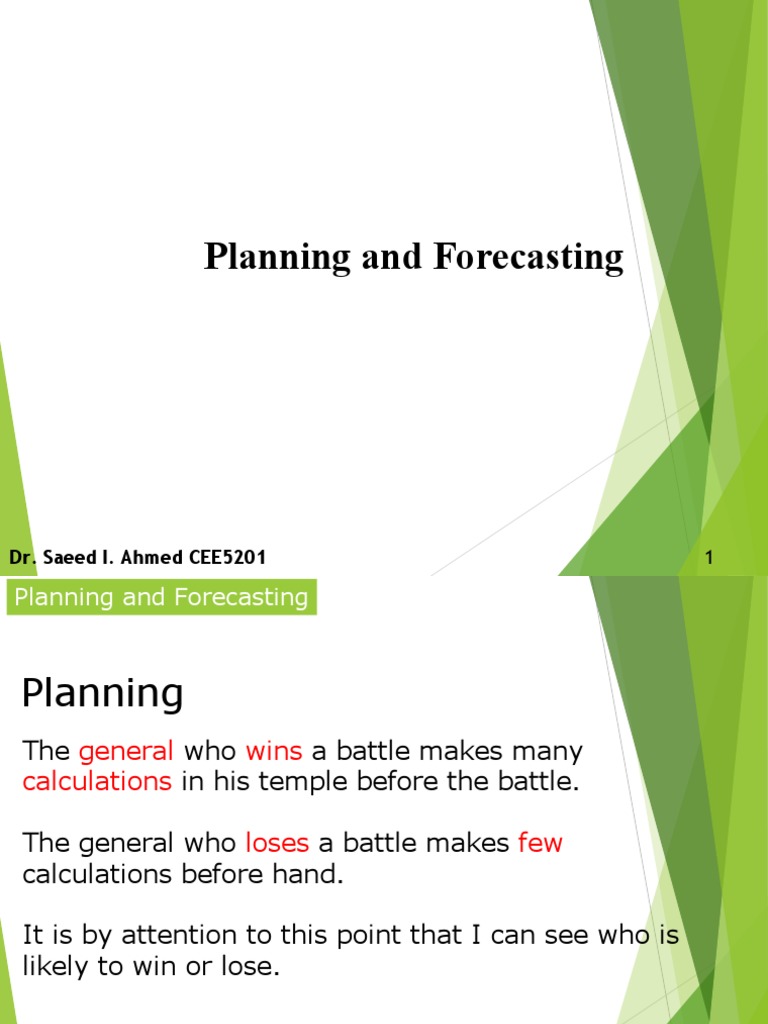 Planning and Forecasting

Dr. Saeed I. Ahmed CEE5201

1

Planning and Forecasting

Planning

The general who wins a battle makes many calculations in his temple before the battle.

The general who loses a battle makes few calculations before hand.

It is by attention to this point that I can see who is likely to win or lose.